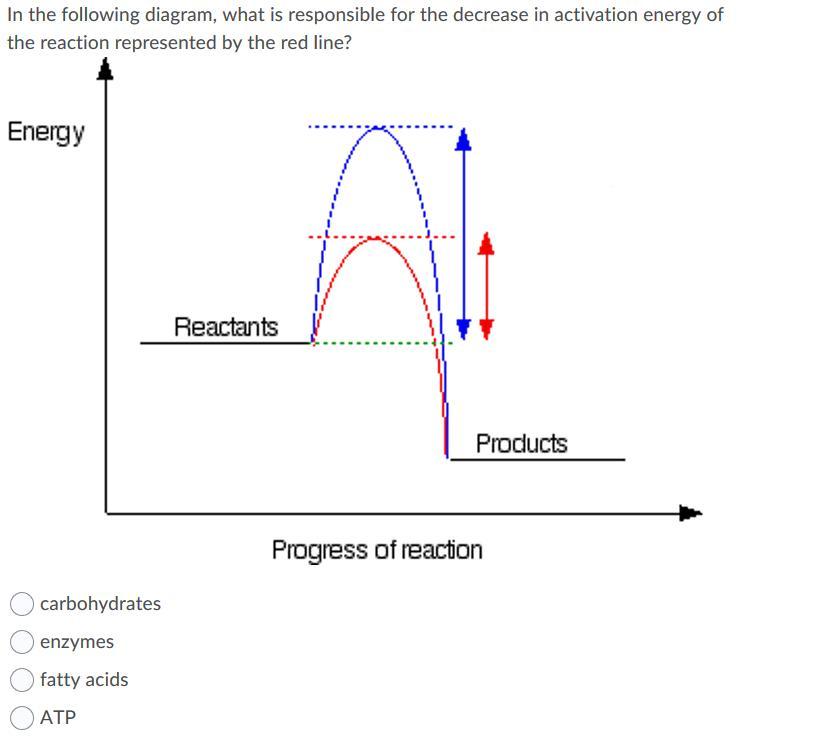 In the following diagram, what is responsible for the decrease in activation energy of the reaction represented by the red line?

Energy

Reactants

Products

Progress of reaction

carbohydrates

enzymes

fatty acids

ATP